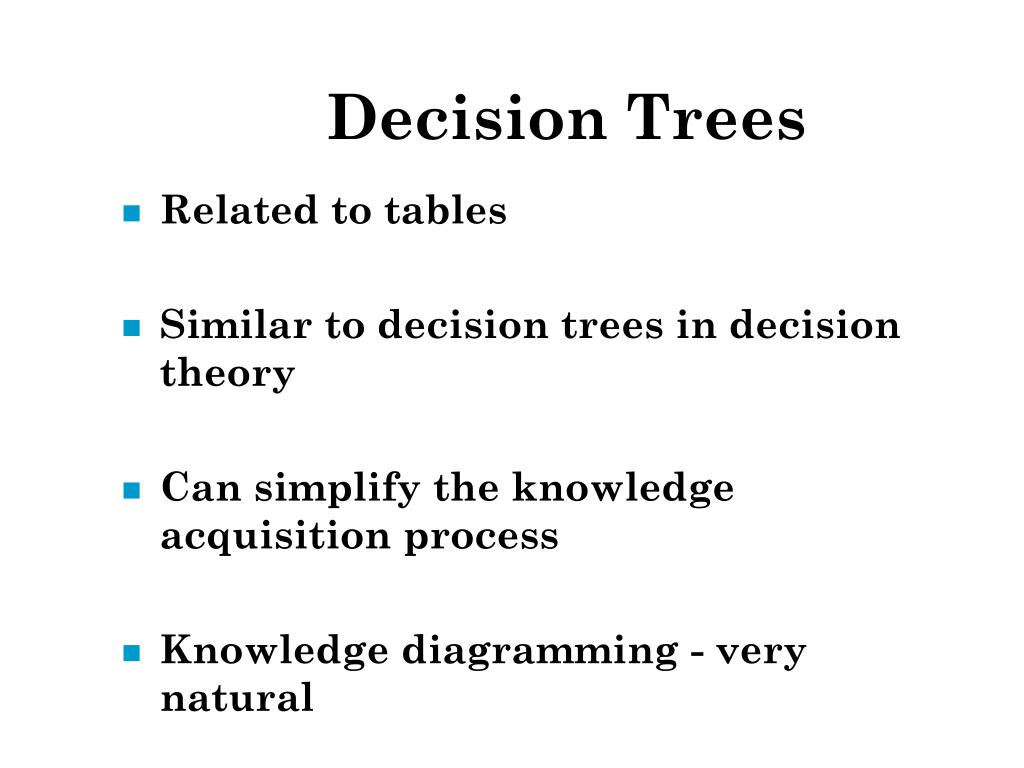 Decision Trees

- Related to tables

- Similar to decision trees in decision theory

- Can simplify the knowledge acquisition process

- Knowledge diagramming - very natural